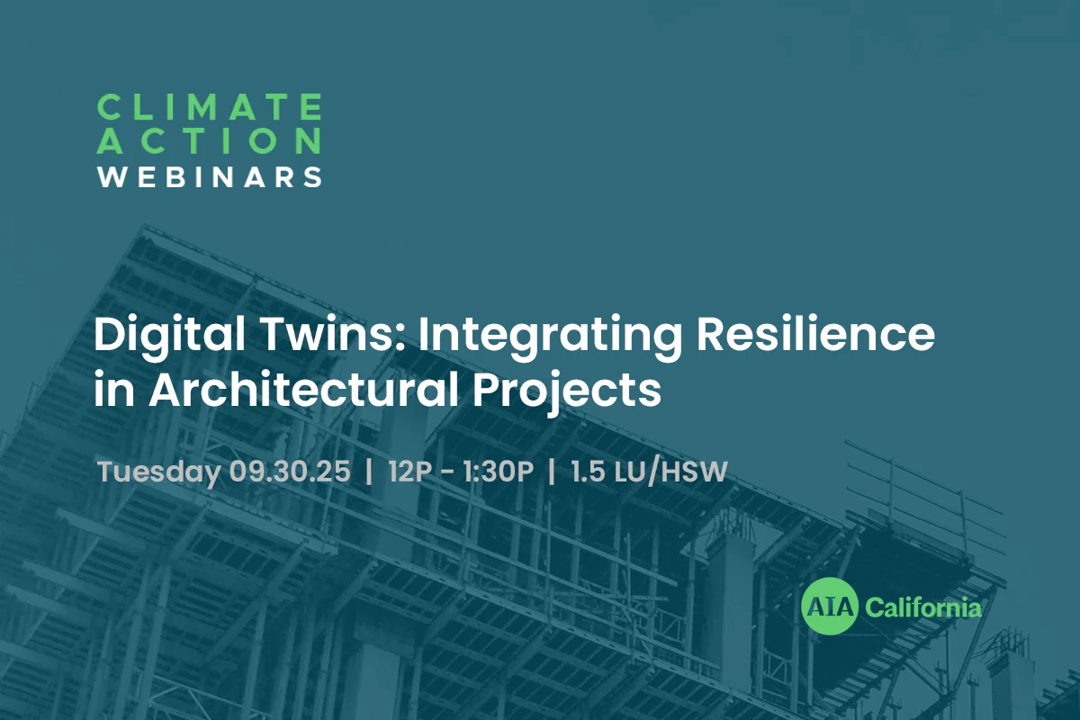 CLIMATE ACTION WEBINARS

Digital Twins: Integrating Resilience in Architectural Projects

Tuesday 09.30.25 | 12P - 1:30P | 1.5 LU/HSW

AIA California